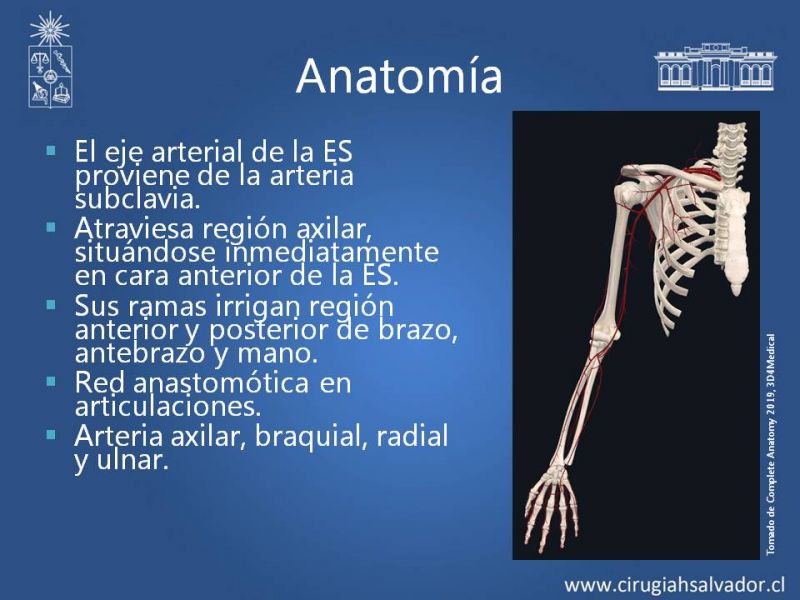 Anatomía

- El eje arterial de la ES proviene de la arteria subclavia.
- Atraviesa región axilar, situándose inmediatamente en cara anterior de la ES.
- Sus ramas irrigan región anterior y posterior de brazo, antebrazo y mano.
- Red anastomótica en articulaciones.
- Arteria axilar, braquial, radial y ulnar.

Tomado de Complete Anatomy 2019, 3D4Medical

www.cirugiahsalvador.cl